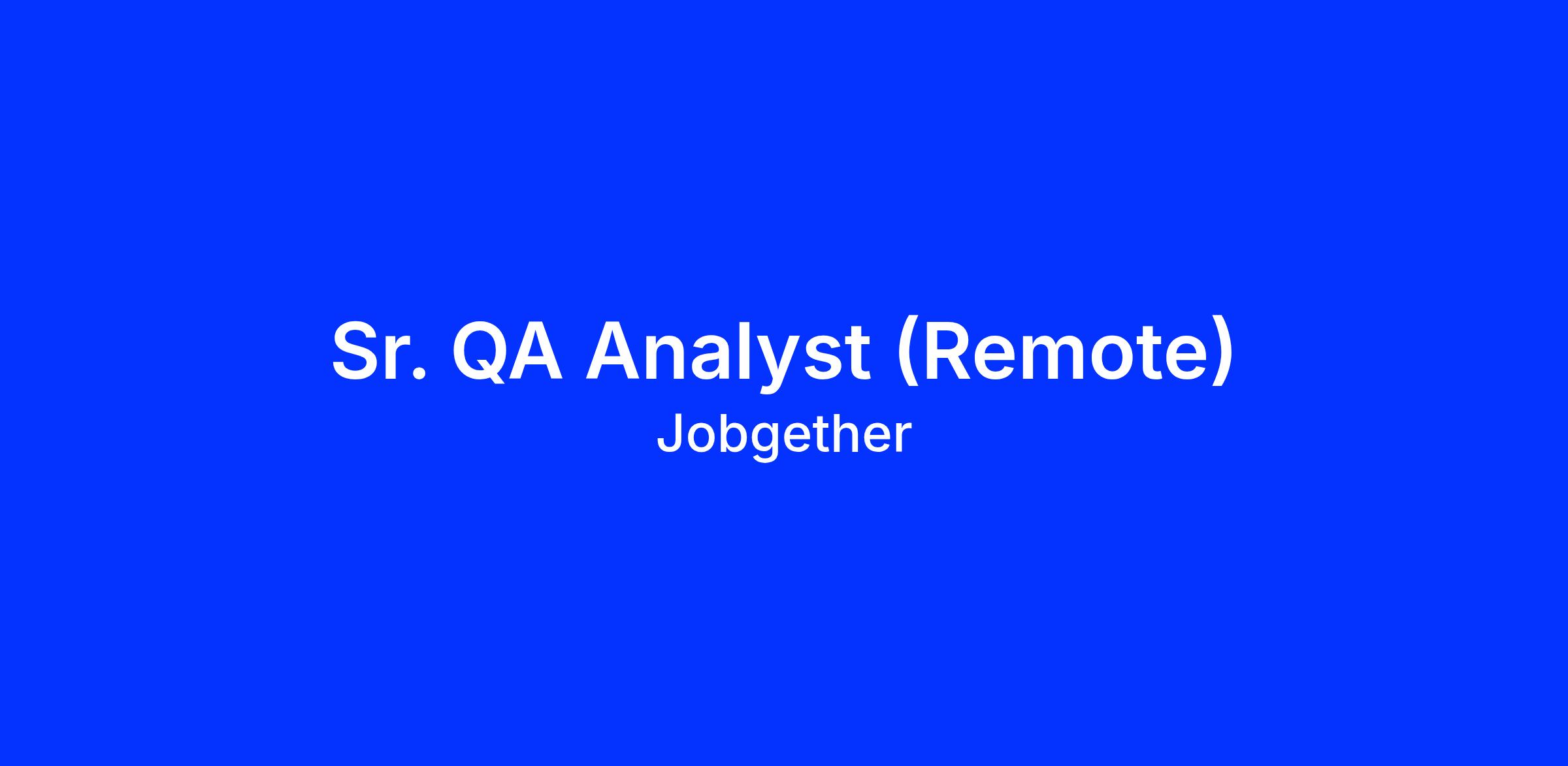 Sr. QA Analyst (Remote)
Jobgether